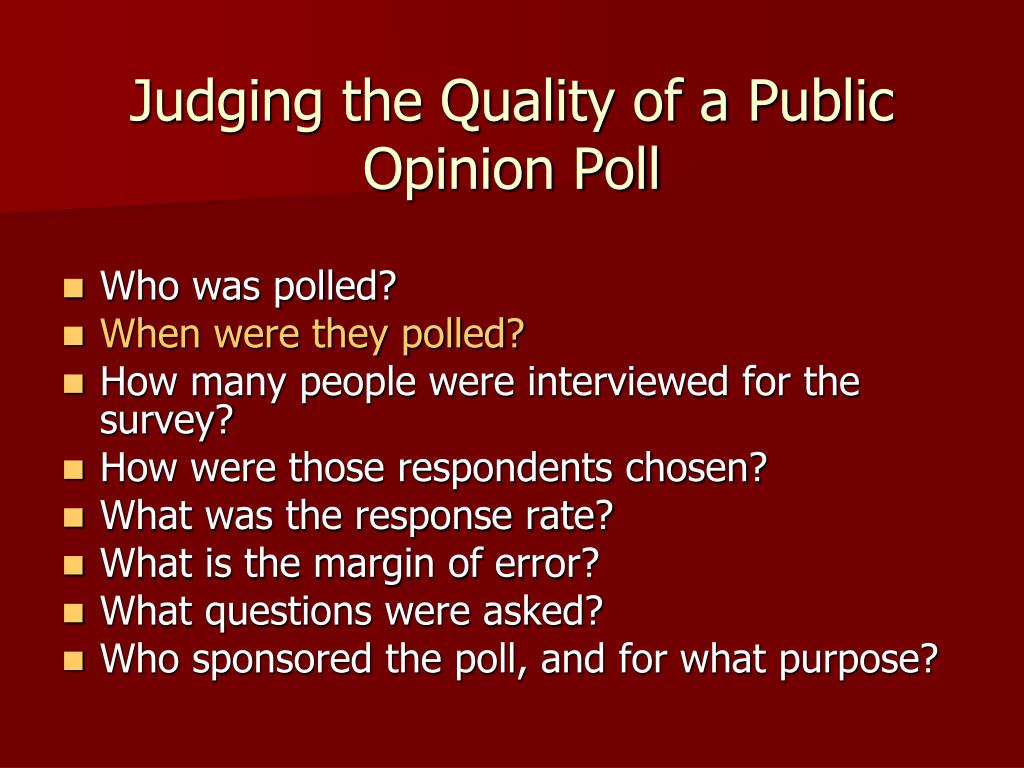 Judging the Quality of a Public Opinion Poll

- Who was polled?
- When were they polled?
- How many people were interviewed for the survey?
- How were those respondents chosen?
- What was the response rate?
- What is the margin of error?
- What questions were asked?
- Who sponsored the poll, and for what purpose?